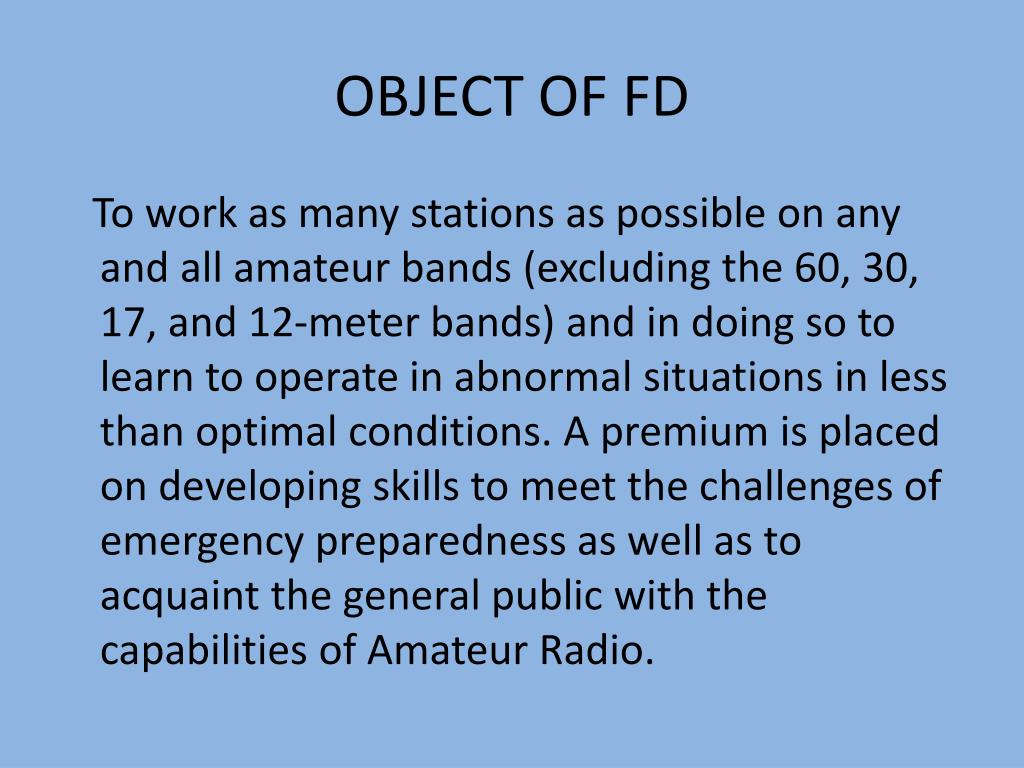 OBJECT OF FD

To work as many stations as possible on any and all amateur bands (excluding the 60, 30, 17, and 12-meter bands) and in doing so to learn to operate in abnormal situations in less than optimal conditions. A premium is placed on developing skills to meet the challenges of emergency preparedness as well as to acquaint the general public with the capabilities of Amateur Radio.